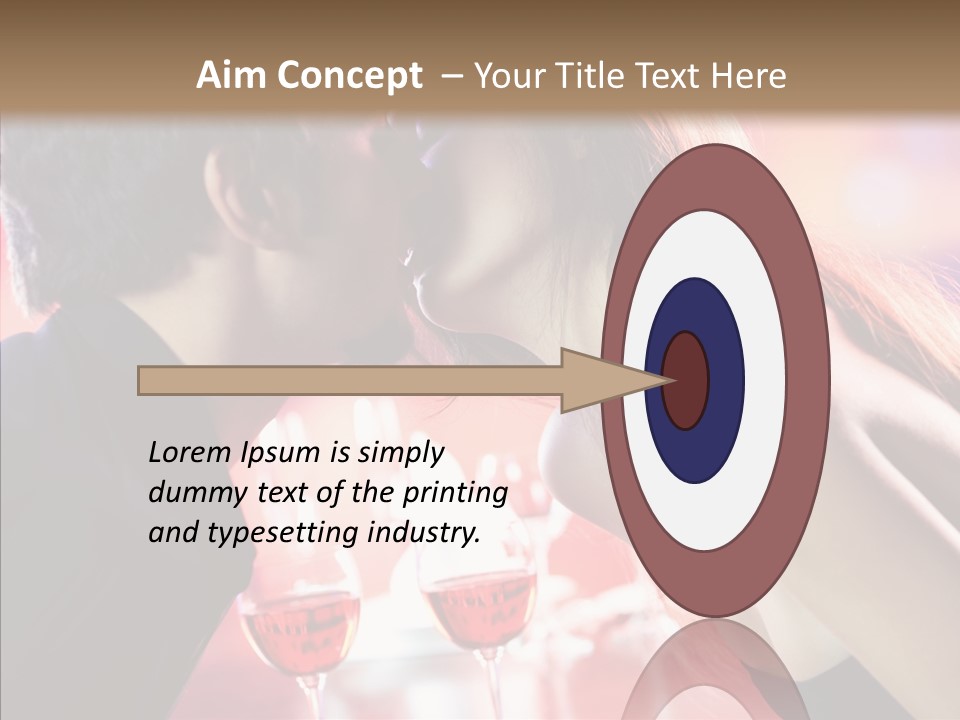 Aim Concept – Your Title Text Here

Lorem Ipsum is simply dummy text of the printing and typesetting industry.